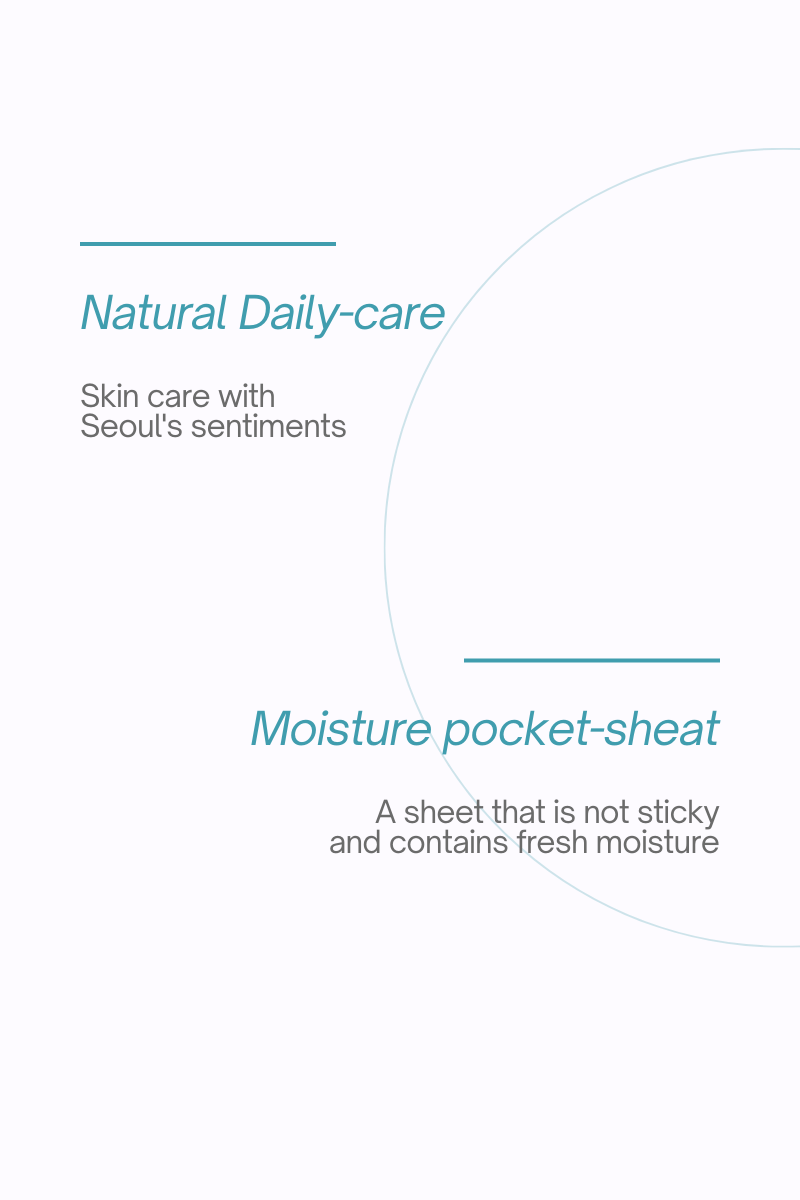 Natural Daily-care

Skin care with
Seoul's sentiments

Moisture pocket-sheat

A sheet that is not sticky
and contains fresh moisture